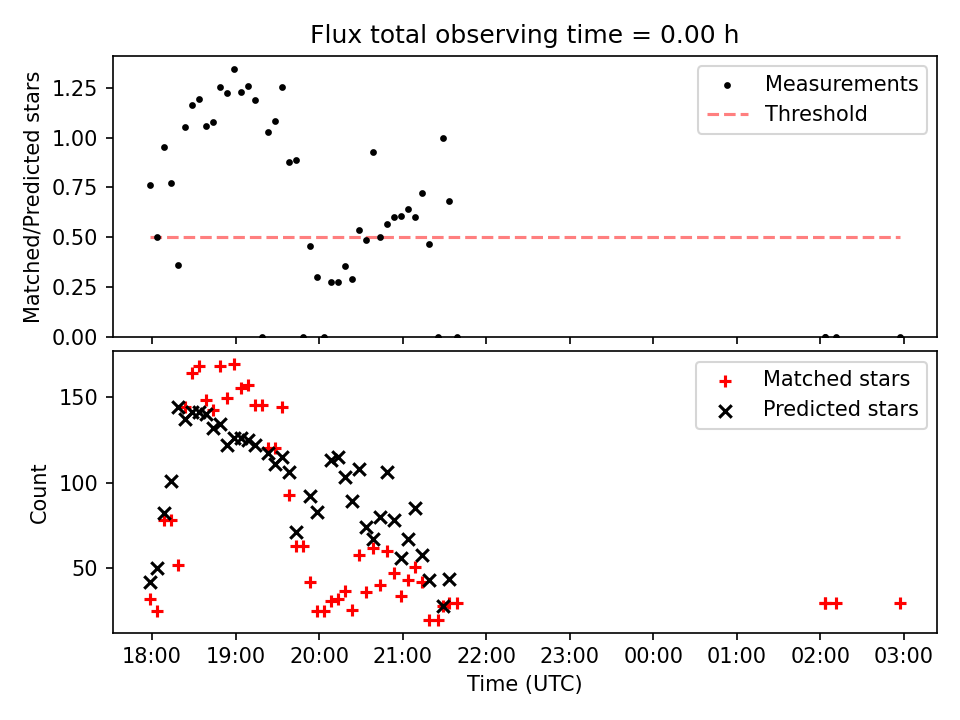 Flux total observing time = 0.00 h

Matched/Predicted stars

1.25
1.00
0.75
0.50
0.25
0.00

Measurements
Threshold

Count

150
100
50

Matched stars
Predicted stars

18:00 19:00 20:00 21:00 22:00 23:00 00:00 01:00 02:00 03:00

Time (UTC)